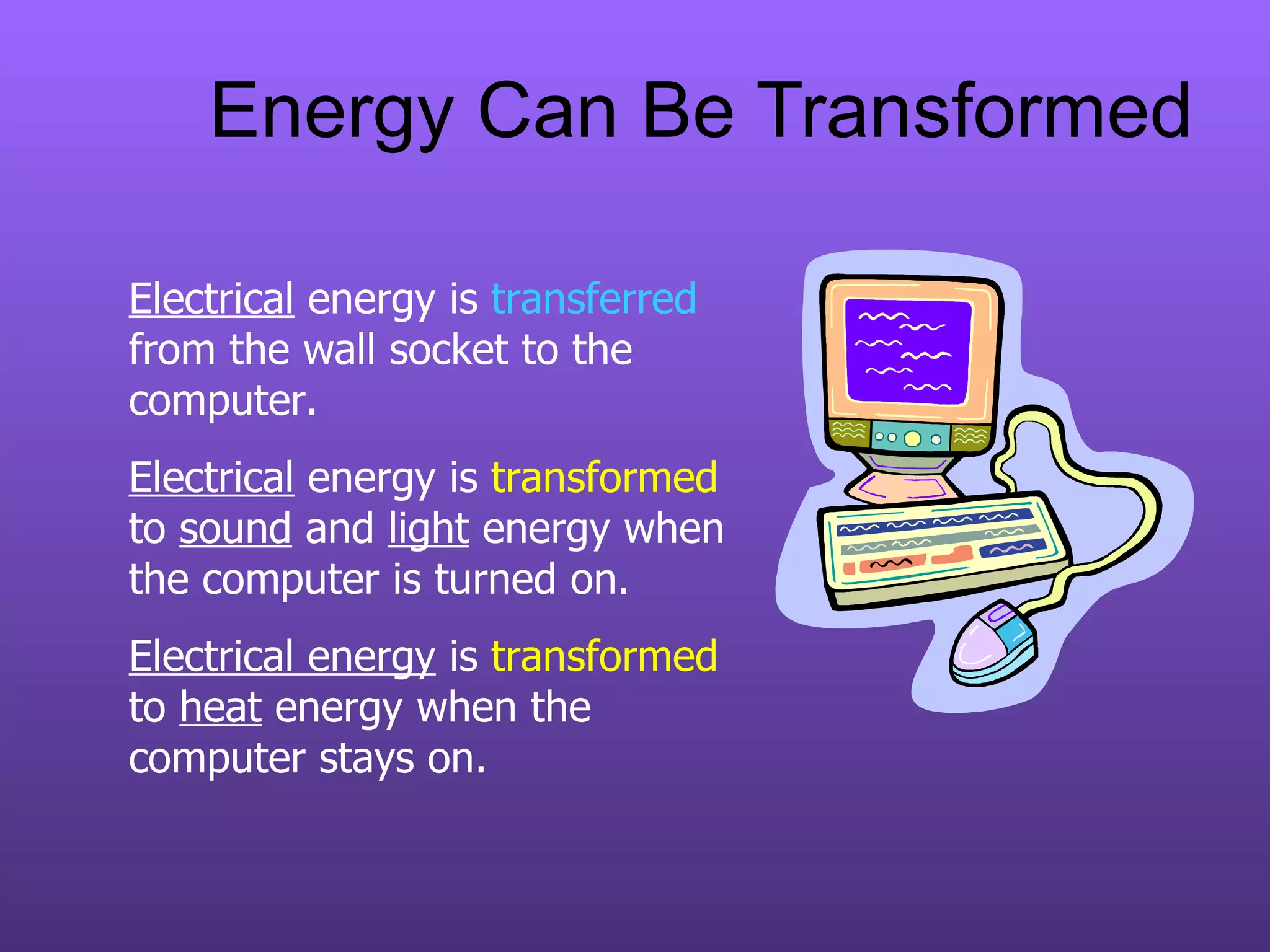 Energy Can Be Transformed

Electrical energy is transferred from the wall socket to the computer.

Electrical energy is transformed to sound and light energy when the computer is turned on.

Electrical energy is transformed to heat energy when the computer stays on.